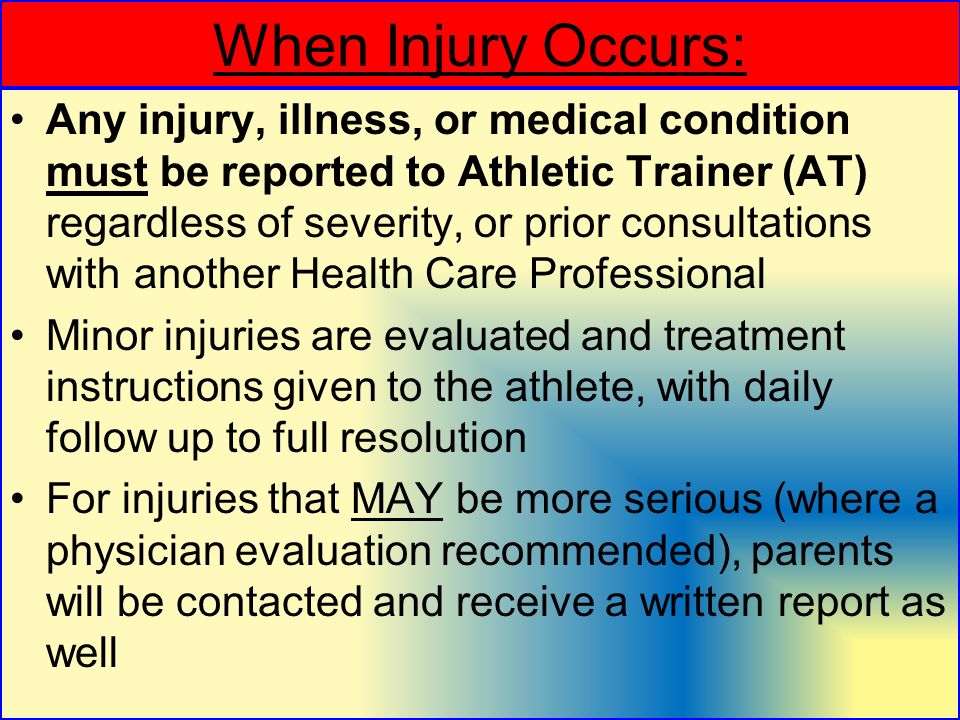 When Injury Occurs:

• Any injury, illness, or medical condition must be reported to Athletic Trainer (AT) regardless of severity, or prior consultations with another Health Care Professional

• Minor injuries are evaluated and treatment instructions given to the athlete, with daily follow up to full resolution

• For injuries that MAY be more serious (where a physician evaluation recommended), parents will be contacted and receive a written report as well